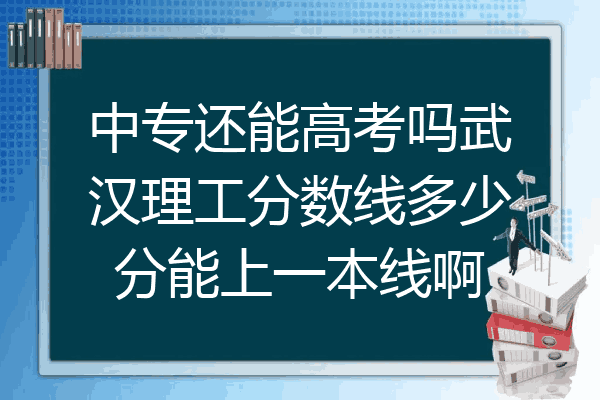 中专还能高考吗武汉理工分数线多少分能上一本线啊